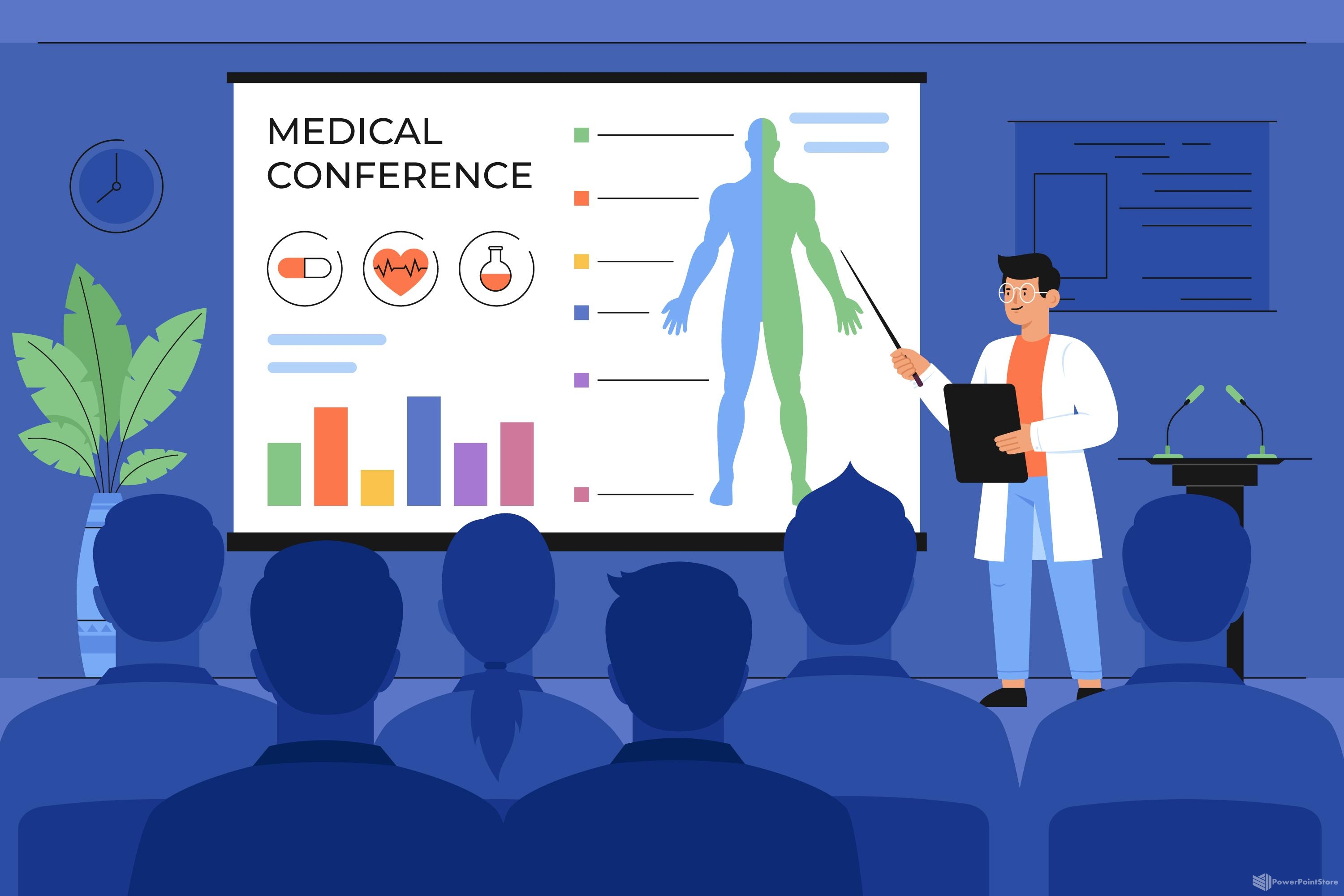 MEDICAL
CONFERENCE

PowerPointStore